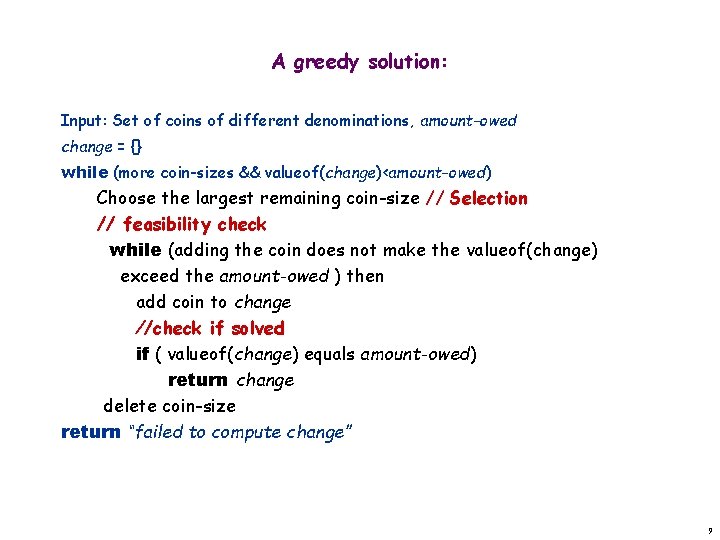 A greedy solution:

Input: Set of coins of different denominations, amount-owed
change = {}
while (more coin-sizes && valueof(change)<amount-owed)
Choose the largest remaining coin-size // Selection
// feasibility check
while (adding the coin does not make the valueof(change) exceed the amount-owed ) then
add coin to change
//check if solved
if ( valueof(change) equals amount-owed)
return change
delete coin-size
return "failed to compute change"

9